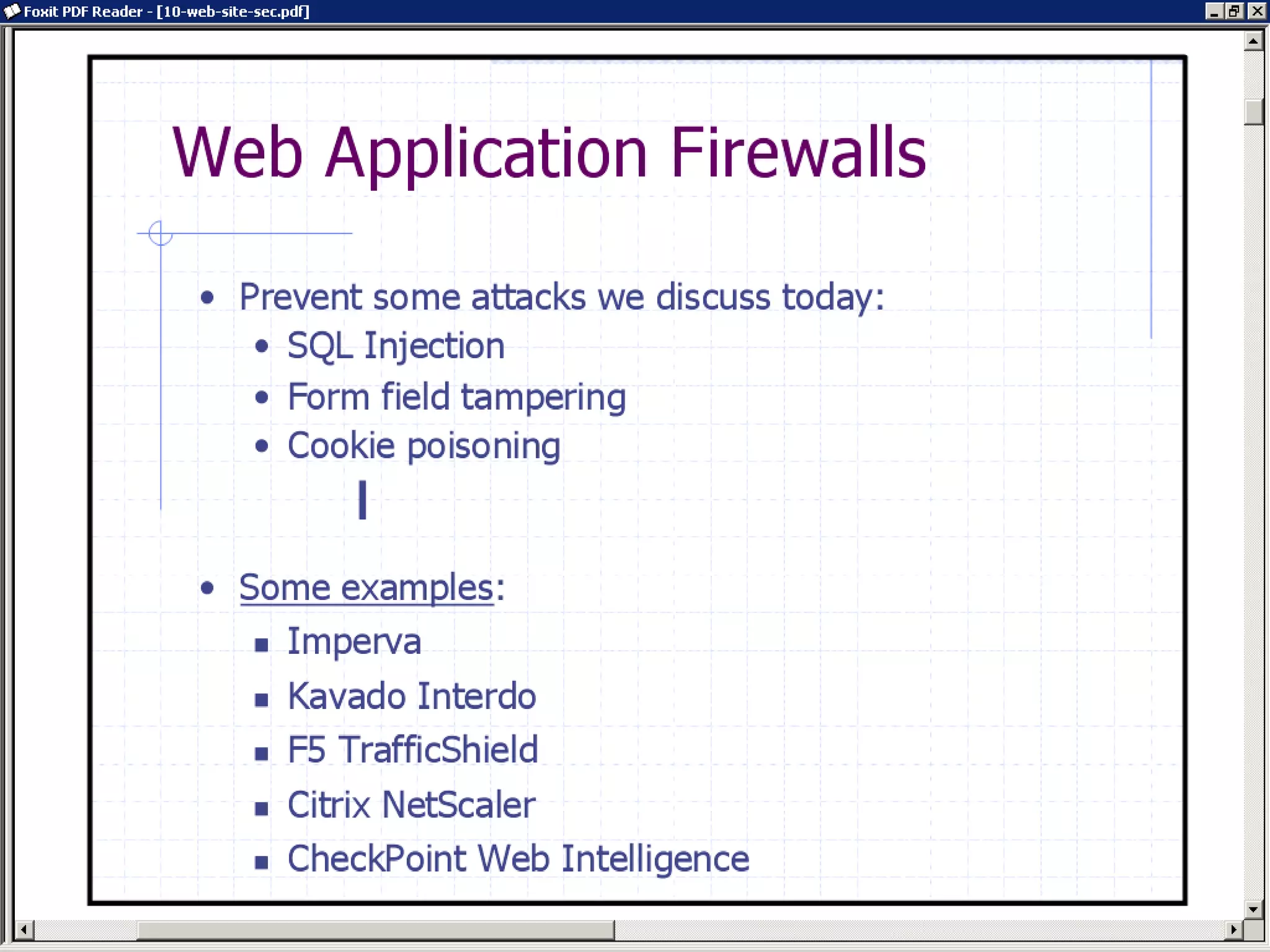 Foxit PDF Reader - [10-web-site-sec.pdf]

Web Application Firewalls

• Prevent some attacks we discuss today:
  • SQL Injection
  • Form field tampering
  • Cookie poisoning

• Some examples:
  ▪ Imperva
  ▪ Kavado Interdo
  ▪ F5 TrafficShield
  ▪ Citrix NetScaler
  ▪ CheckPoint Web Intelligence